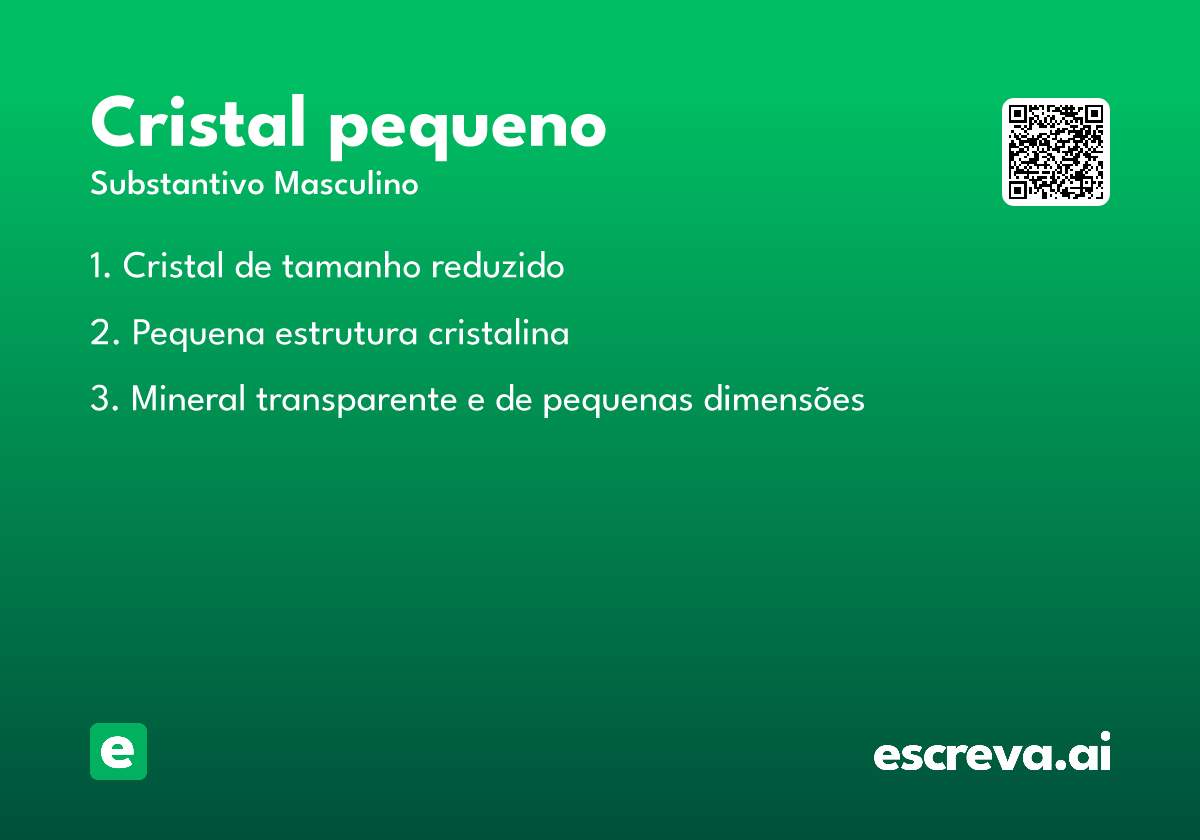 Cristal pequeno
Substantivo Masculino

1. Cristal de tamanho reduzido

2. Pequena estrutura cristalina

3. Mineral transparente e de pequenas dimensões

e

escreva.ai